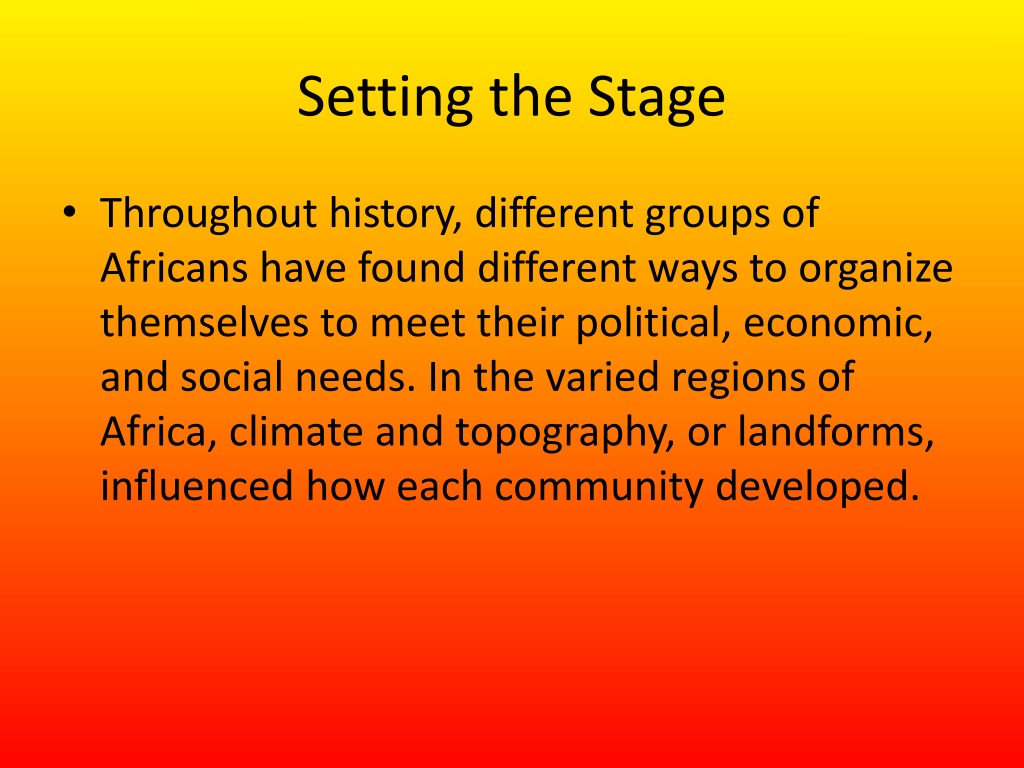 Setting the Stage

• Throughout history, different groups of Africans have found different ways to organize themselves to meet their political, economic, and social needs. In the varied regions of Africa, climate and topography, or landforms, influenced how each community developed.